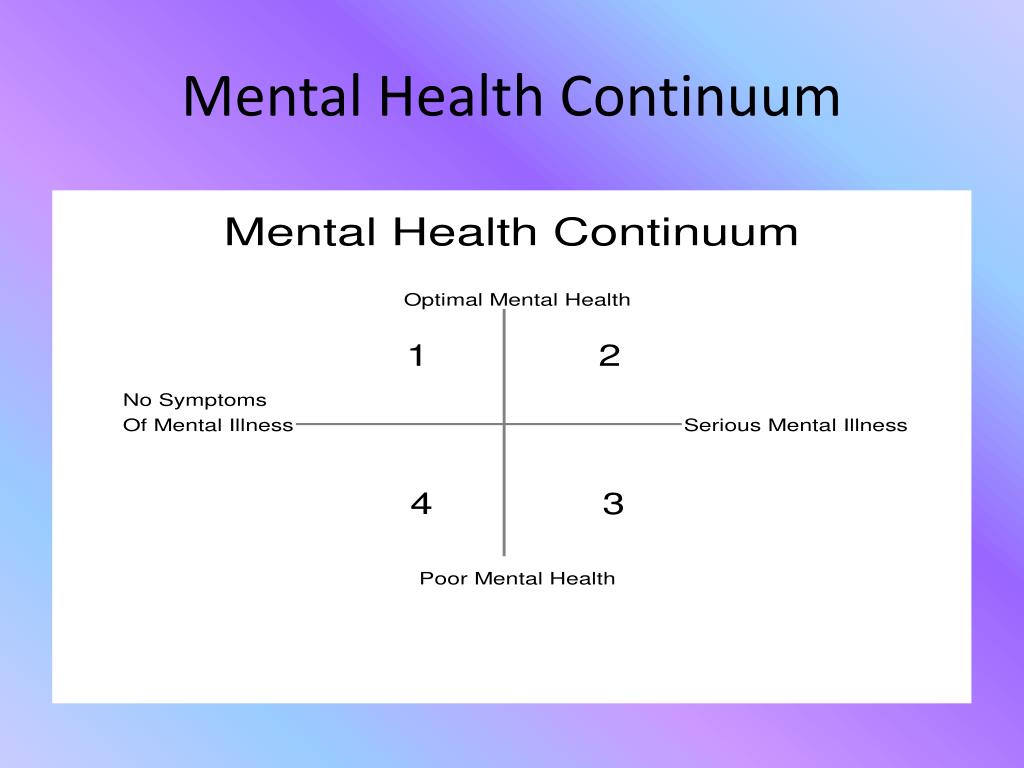 Mental Health Continuum

Mental Health Continuum

Optimal Mental Health

1

2

No Symptoms
Of Mental Illness

Serious Mental Illness

4

3

Poor Mental Health